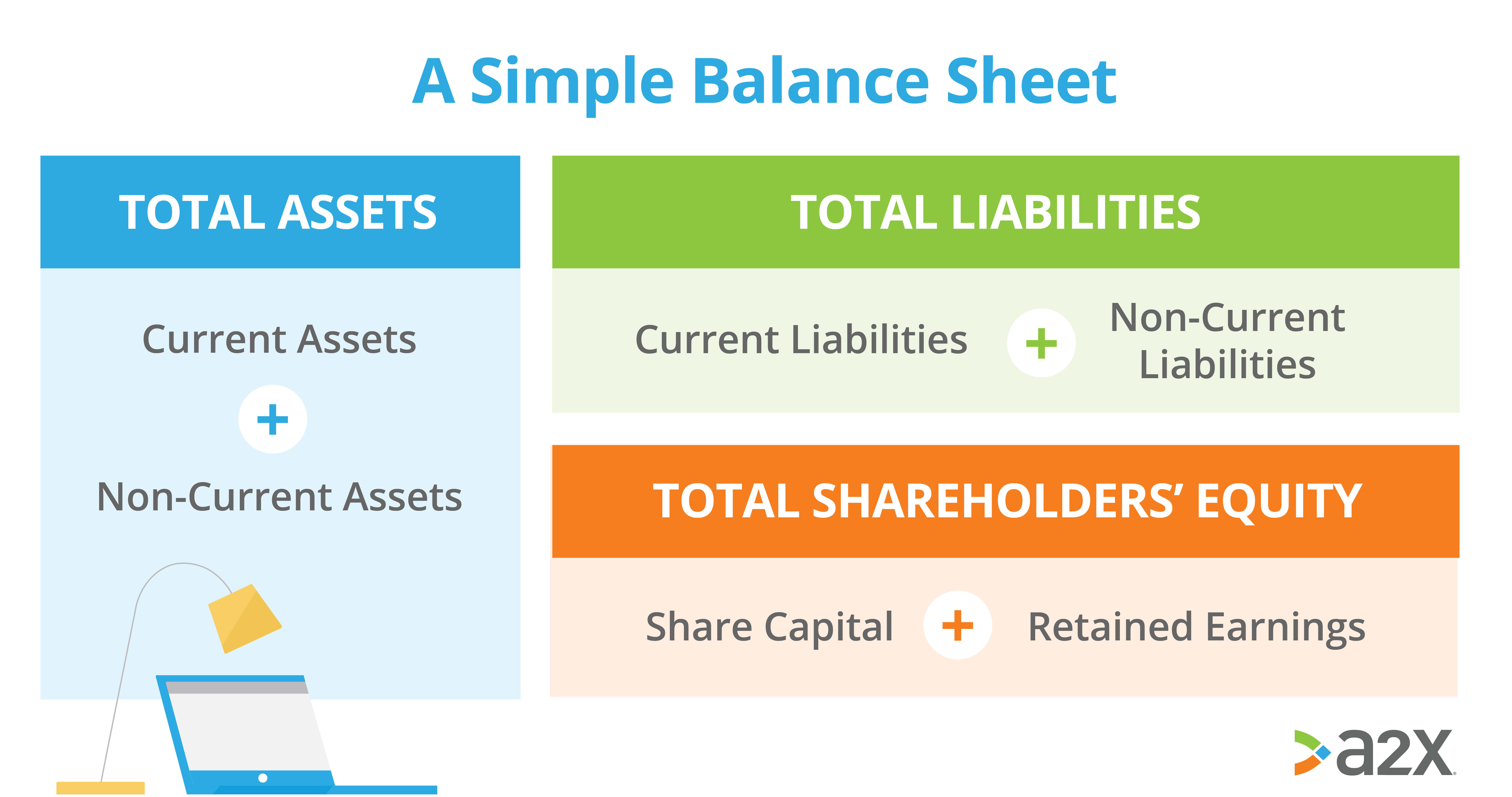 A Simple Balance Sheet

TOTAL ASSETS

Current Assets

+

Non-Current Assets

TOTAL LIABILITIES

Current Liabilities + Non-Current Liabilities

TOTAL SHAREHOLDERS' EQUITY

Share Capital + Retained Earnings

a2x